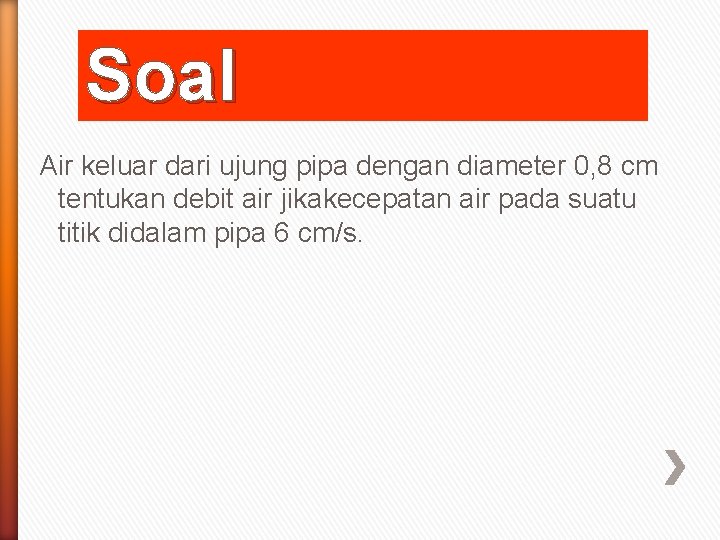 Soal

Air keluar dari ujung pipa dengan diameter 0,8 cm tentukan debit air jikakecepatan air pada suatu titik didalam pipa 6 cm/s.